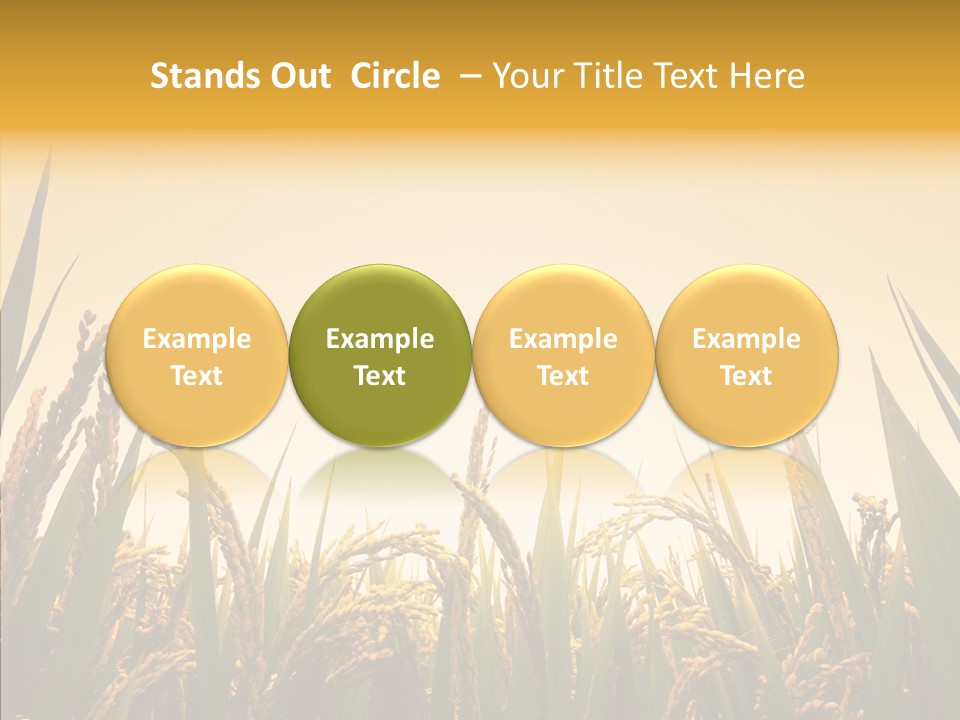 Stands Out Circle – Your Title Text Here

Example Text

Example Text

Example Text

Example Text